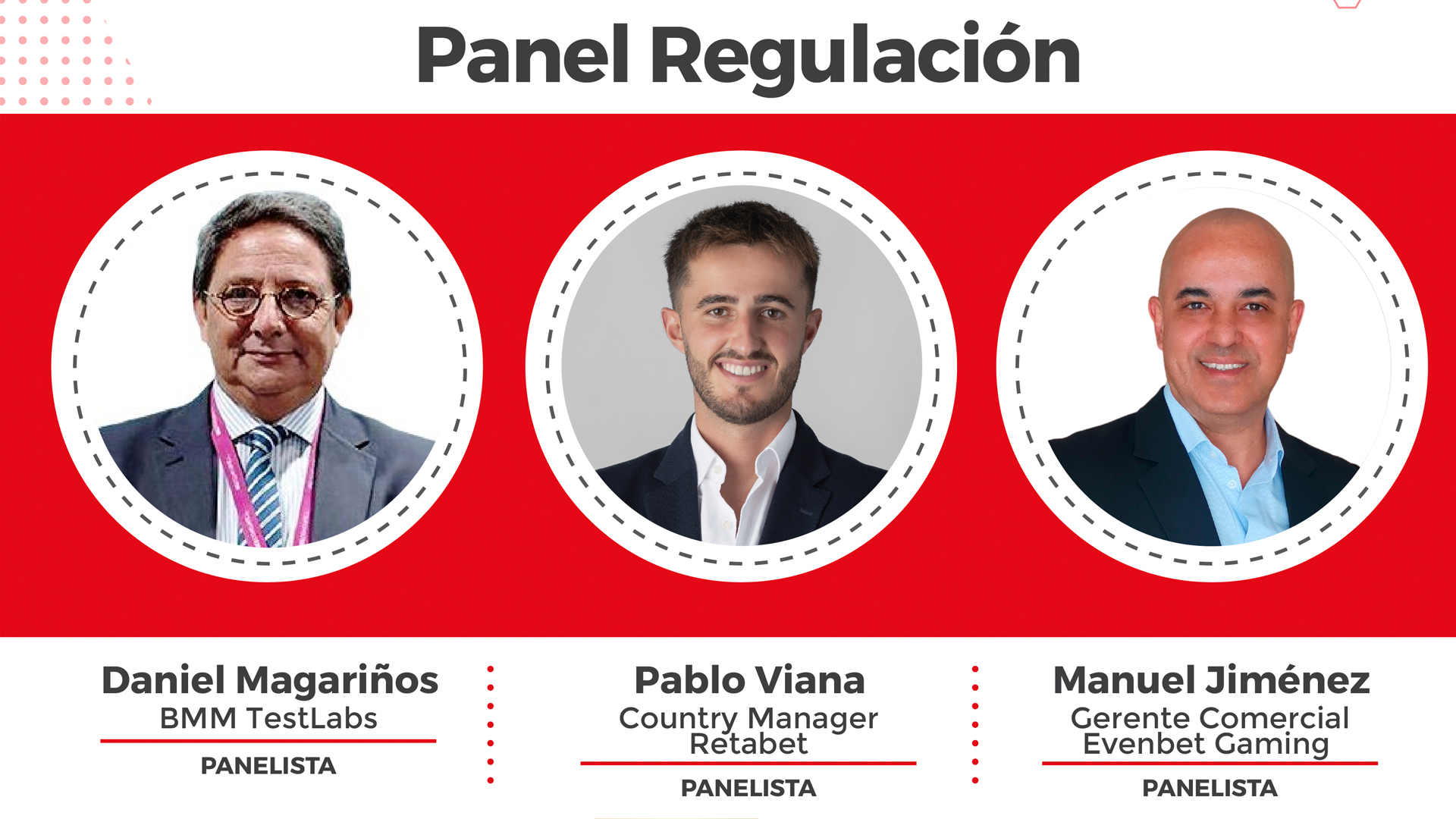 Panel Regulación

Daniel Magariños
BMM TestLabs
PANELISTA

Pablo Viana
Country Manager
Retabet
PANELISTA

Manuel Jiménez
Gerente Comercial
Evenbet Gaming
PANELISTA